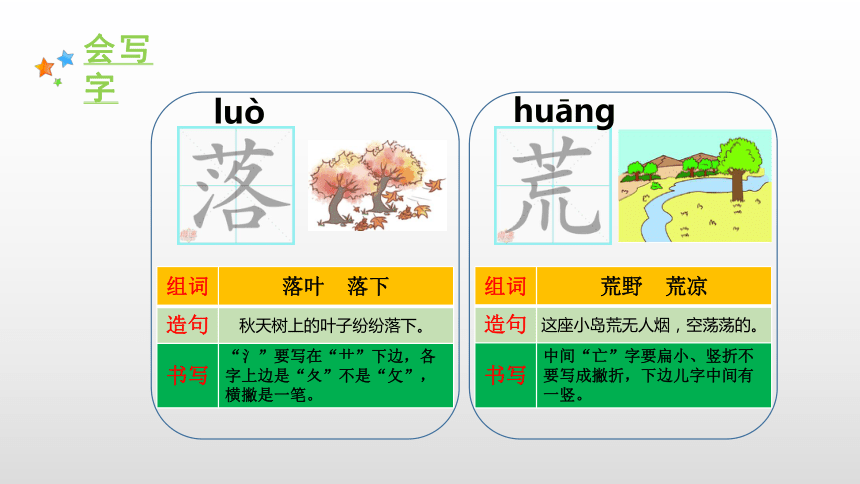 会写字

luò

落

| 组词 | 落叶　落下 |
|---|---|
| 造句 | 秋天树上的叶子纷纷落下。 |
| 书写 | “氵”要写在“艹”下边，各字上边是“夂”不是“攵”，横撇是一笔。 |

huāng

荒

| 组词 | 荒野　荒凉 |
|---|---|
| 造句 | 这座小岛荒无人烟，空荡荡的。 |
| 书写 | 中间“亡”字要扁小、竖折不要写成撇折，下边儿字中间有一竖。 |